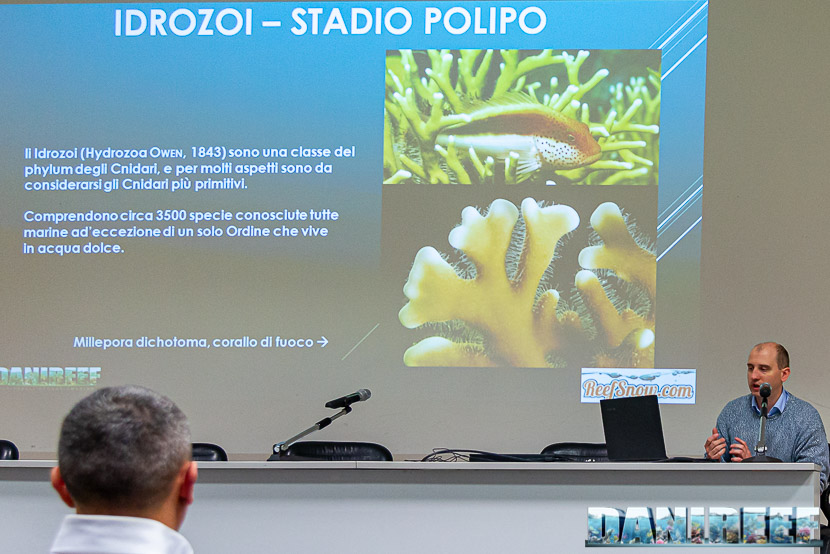 IDROZOI – STADIO POLIPO

Il Idrozoi (Hydrozoa OWEN, 1843) sono una classe del phylum degli Cnidari, e per molti aspetti sono da considerarsi gli Cnidari più primitivi.

Comprendono circa 3500 specie conosciute tutte marine ad'eccezione di un solo Ordine che vive in acqua dolce.

Millepora dichotoma, corallo di fuoco →

DANIREEF

ReefSnow.com

DANIREEF